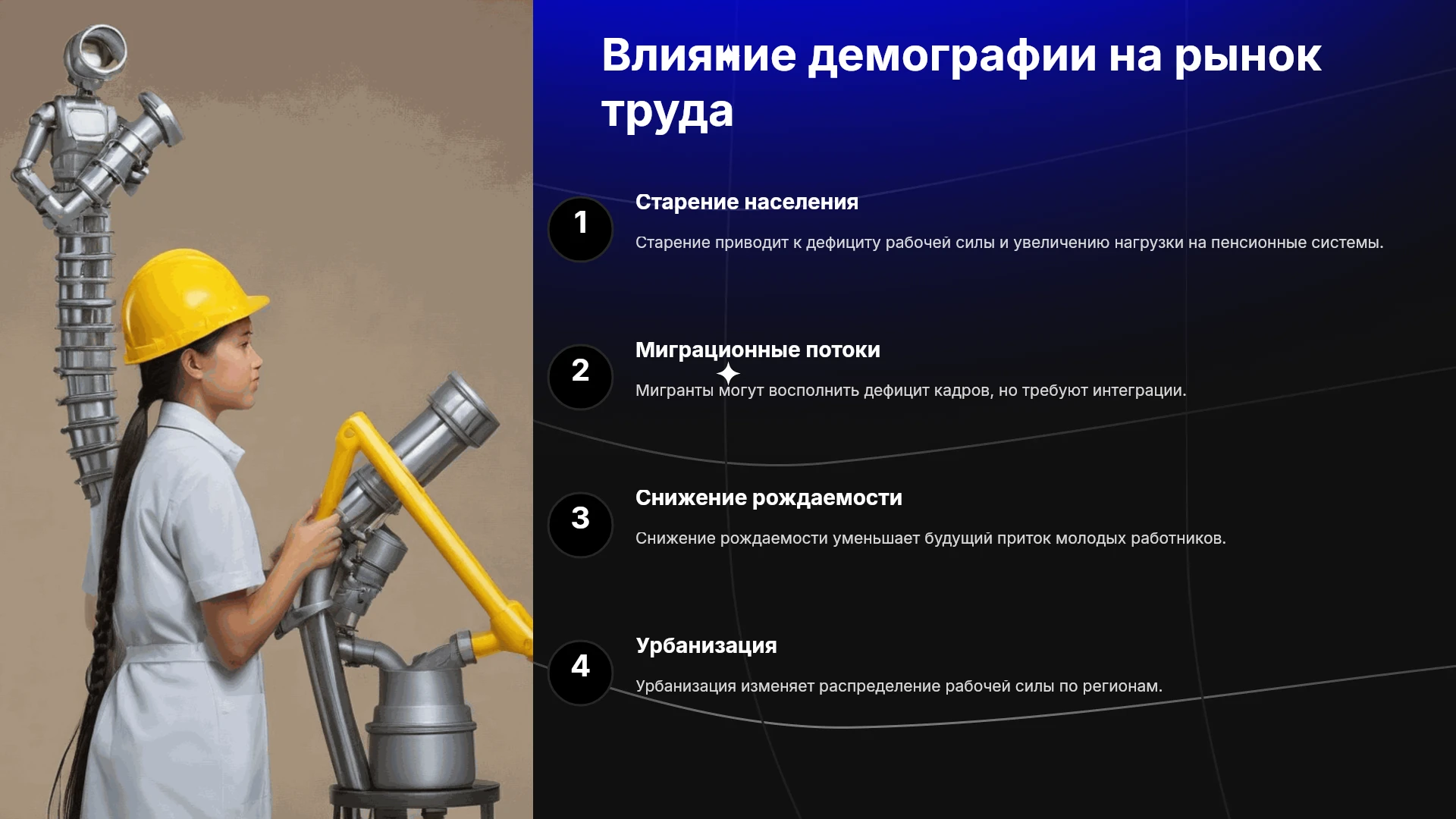 Влияние демографии на рынок труда

1

Старение населения

Старение приводит к дефициту рабочей силы и увеличению нагрузки на пенсионные системы.

2

Миграционные потоки

Мигранты могут восполнить дефицит кадров, но требуют интеграции.

3

Снижение рождаемости

Снижение рождаемости уменьшает будущий приток молодых работников.

4

Урбанизация

Урбанизация изменяет распределение рабочей силы по регионам.